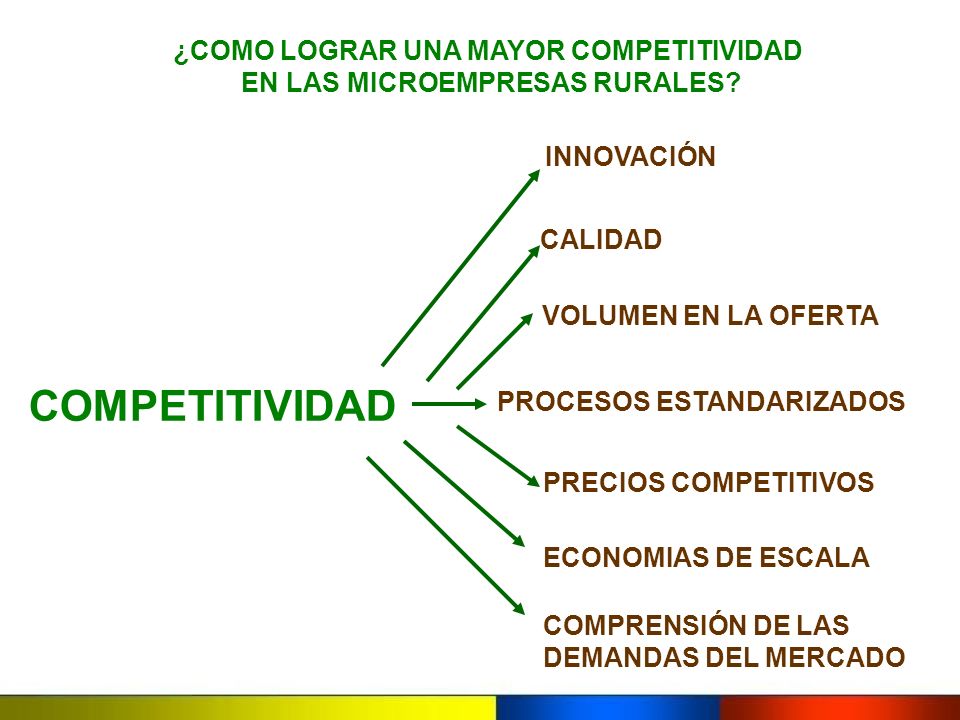 ¿COMO LOGRAR UNA MAYOR COMPETITIVIDAD EN LAS MICROEMPRESAS RURALES?

COMPETITIVIDAD

INNOVACIÓN

CALIDAD

VOLUMEN EN LA OFERTA

PROCESOS ESTANDARIZADOS

PRECIOS COMPETITIVOS

ECONOMIAS DE ESCALA

COMPRENSIÓN DE LAS DEMANDAS DEL MERCADO